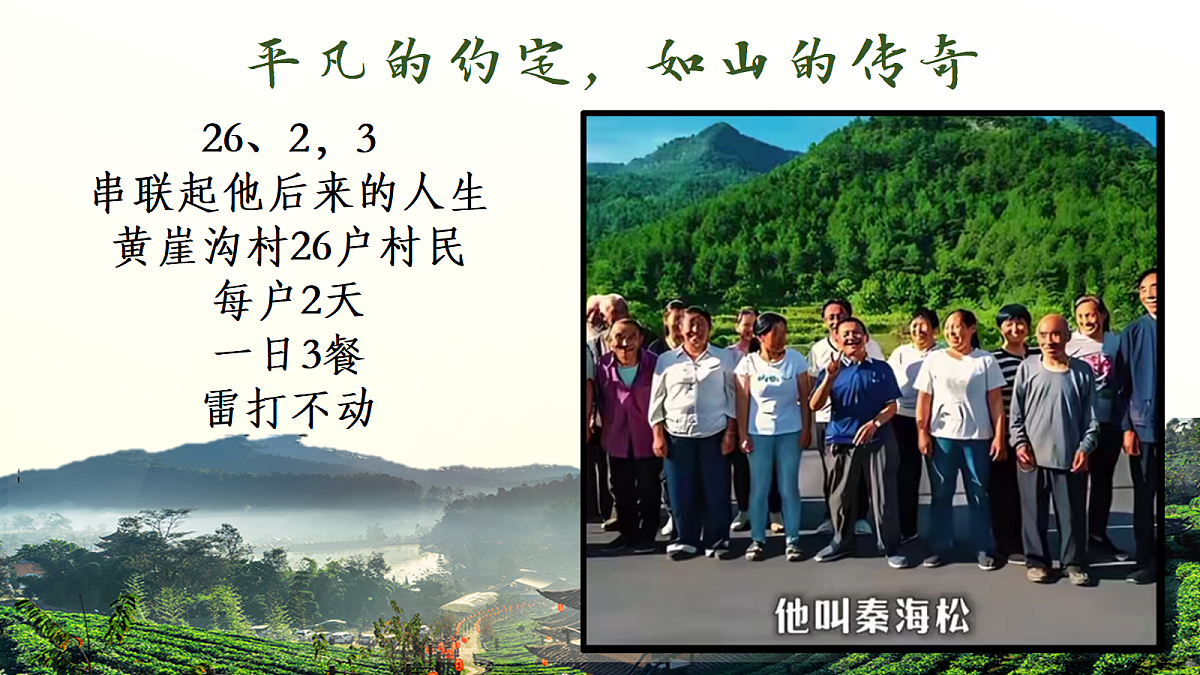 平凡的约定，如山的传奇

26、2，3
串联起他后来的人生
黄崖沟村26户村民
每户2天
一日3餐
雷打不动

他叫秦海松